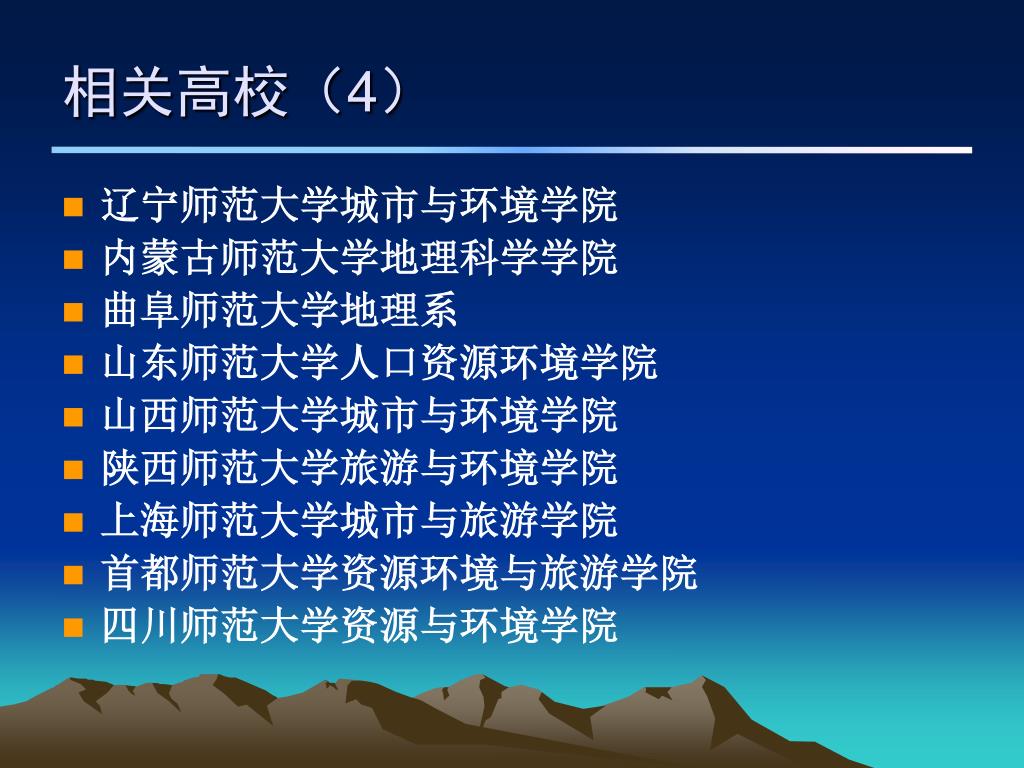 相关高校（4）

- 辽宁师范大学城市与环境学院
- 内蒙古师范大学地理科学学院
- 曲阜师范大学地理系
- 山东师范大学人口资源环境学院
- 山西师范大学城市与环境学院
- 陕西师范大学旅游与环境学院
- 上海师范大学城市与旅游学院
- 首都师范大学资源环境与旅游学院
- 四川师范大学资源与环境学院